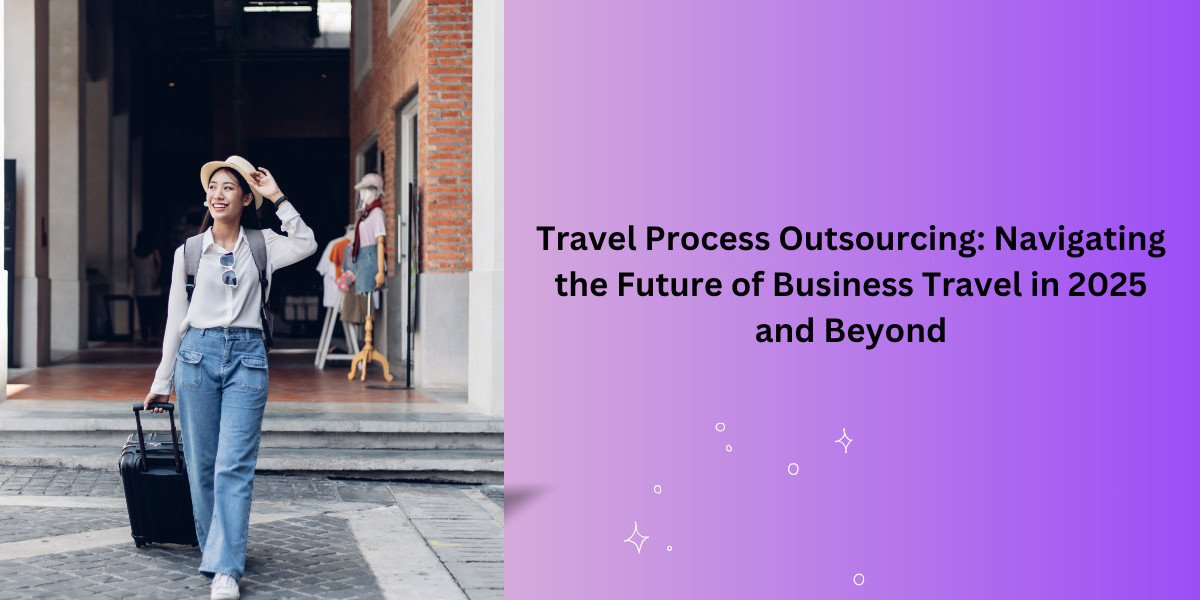 Travel Process Outsourcing: Navigating the Future of Business Travel in 2025 and Beyond